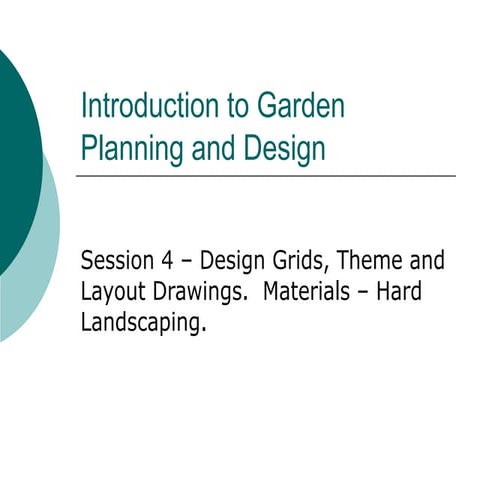 Introduction to Garden Planning and Design

Session 4 – Design Grids, Theme and Layout Drawings. Materials – Hard Landscaping.